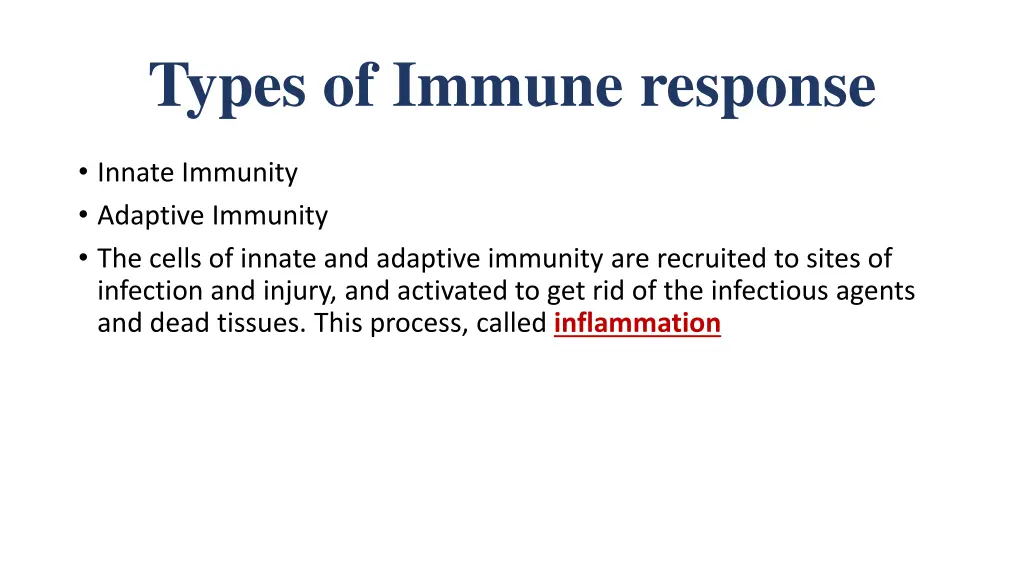 Types of Immune response

• Innate Immunity
• Adaptive Immunity
• The cells of innate and adaptive immunity are recruited to sites of infection and injury, and activated to get rid of the infectious agents and dead tissues. This process, called inflammation